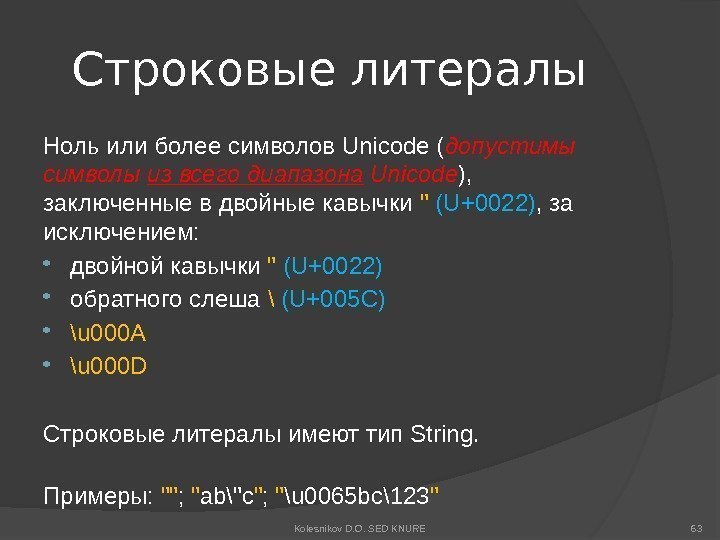 Строковые литералы

Ноль или более символов Unicode (допустимы символы из всего диапазона Unicode), заключенные в двойные кавычки " (U+0022), за исключением:

- двойной кавычки " (U+0022)
- обратного слеша \ (U+005C)
- \u000A
- \u000D

Строковые литералы имеют тип String.

Примеры: ""; "ab\"c"; "\u0065bc\123"

Kolesnikov D.O. SED KNURE

63